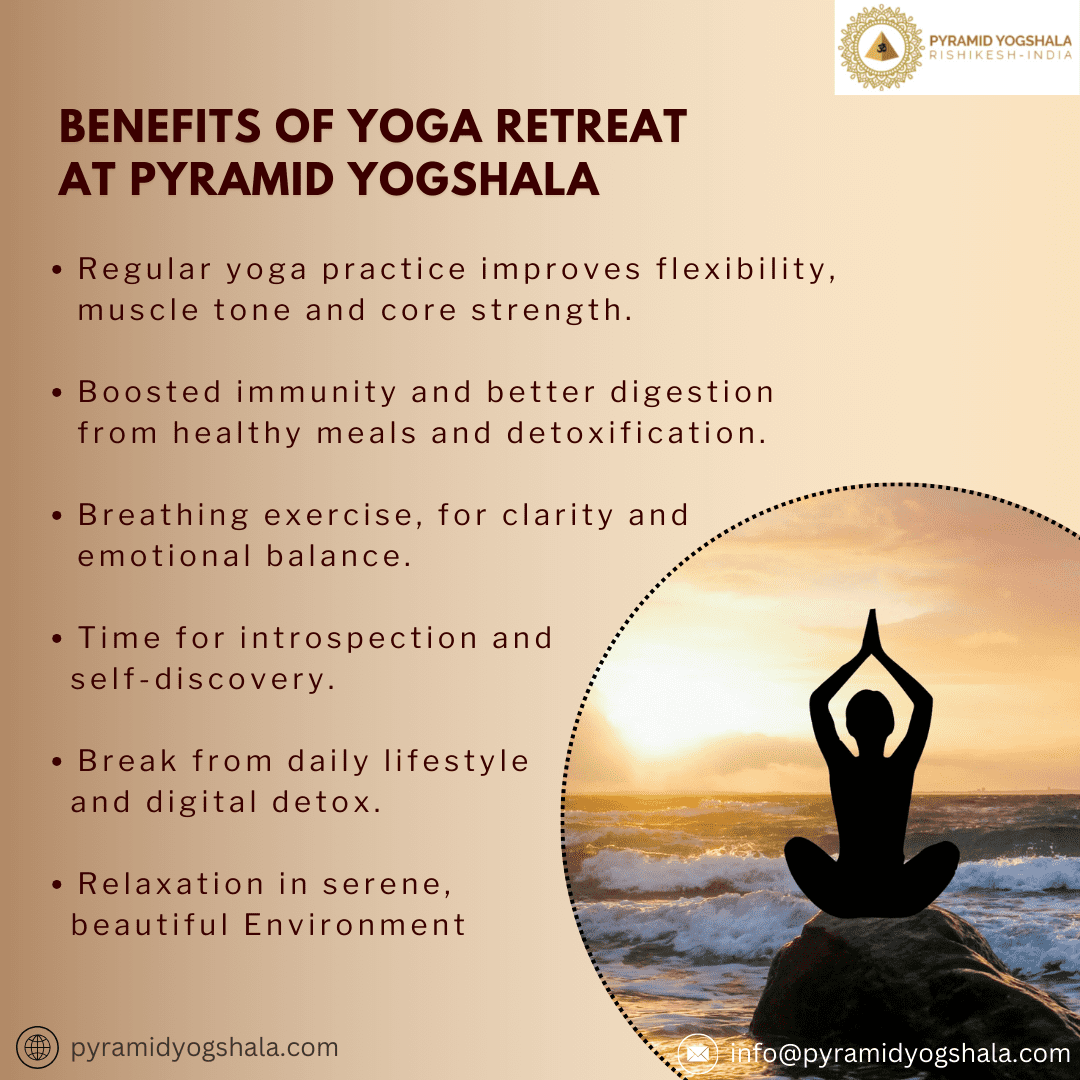 PYRAMID YOGSHALA
RISHIKESH-INDIA

BENEFITS OF YOGA RETREAT AT PYRAMID YOGSHALA

• Regular yoga practice improves flexibility, muscle tone and core strength.

• Boosted immunity and better digestion from healthy meals and detoxification.

• Breathing exercise, for clarity and emotional balance.

• Time for introspection and self-discovery.

• Break from daily lifestyle and digital detox.

• Relaxation in serene, beautiful Environment

pyramidyogshala.com

info@pyramidyogshala.com